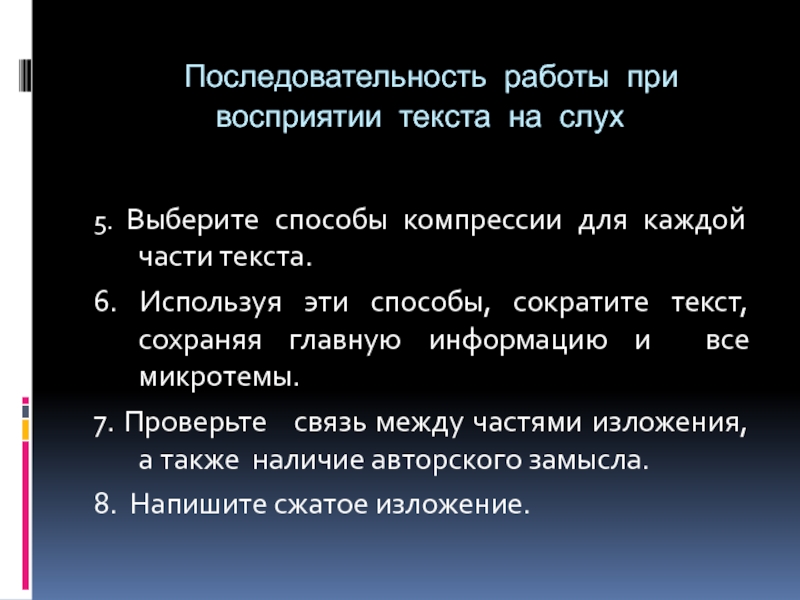 Последовательность работы при восприятии текста на слух

5. Выберите способы компрессии для каждой части текста.

6. Используя эти способы, сократите текст, сохраняя главную информацию и все микротемы.

7. Проверьте связь между частями изложения, а также наличие авторского замысла.

8. Напишите сжатое изложение.